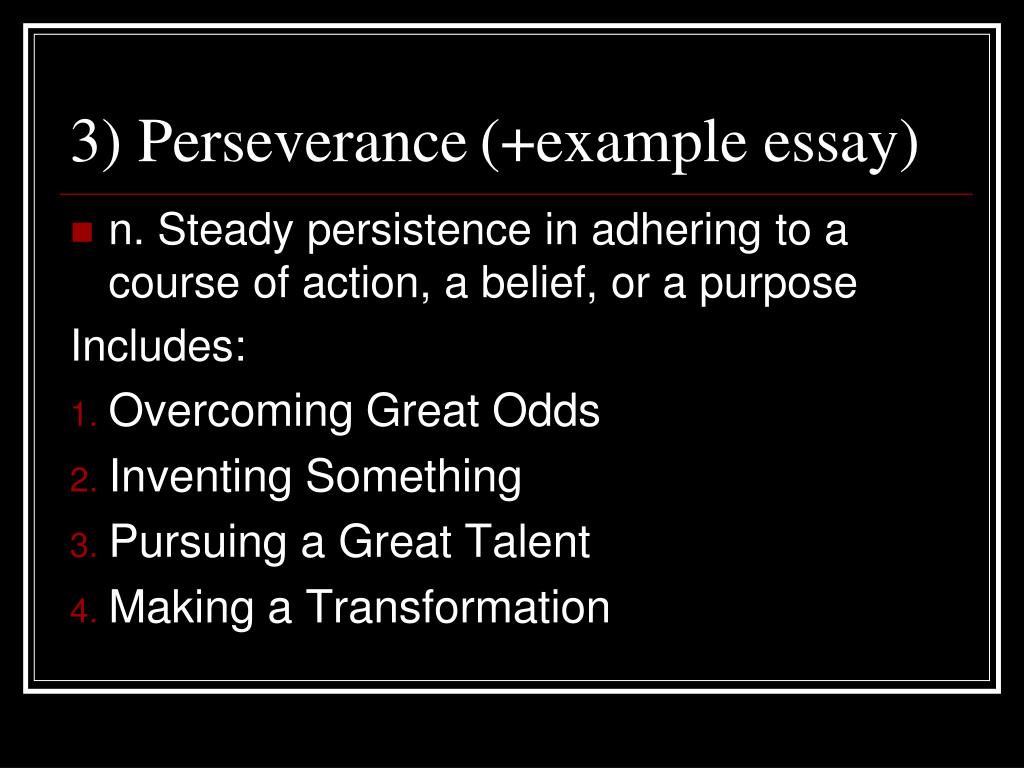 3) Perseverance (+example essay)

n. Steady persistence in adhering to a course of action, a belief, or a purpose

Includes:

1. Overcoming Great Odds
2. Inventing Something
3. Pursuing a Great Talent
4. Making a Transformation